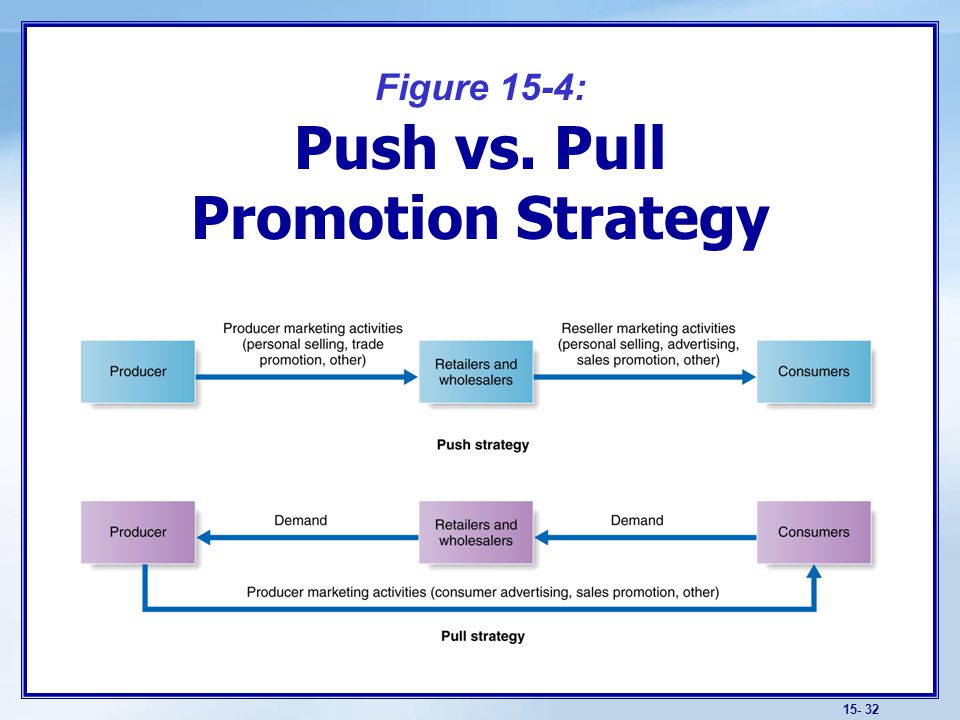 Figure 15-4:

Push vs. Pull Promotion Strategy

Producer

Producer marketing activities (personal selling, trade promotion, other)

Retailers and wholesalers

Reseller marketing activities (personal selling, advertising, sales promotion, other)

Consumers

Push strategy

Producer

Demand

Retailers and wholesalers

Demand

Consumers

Producer marketing activities (consumer advertising, sales promotion, other)

Pull strategy

15- 32